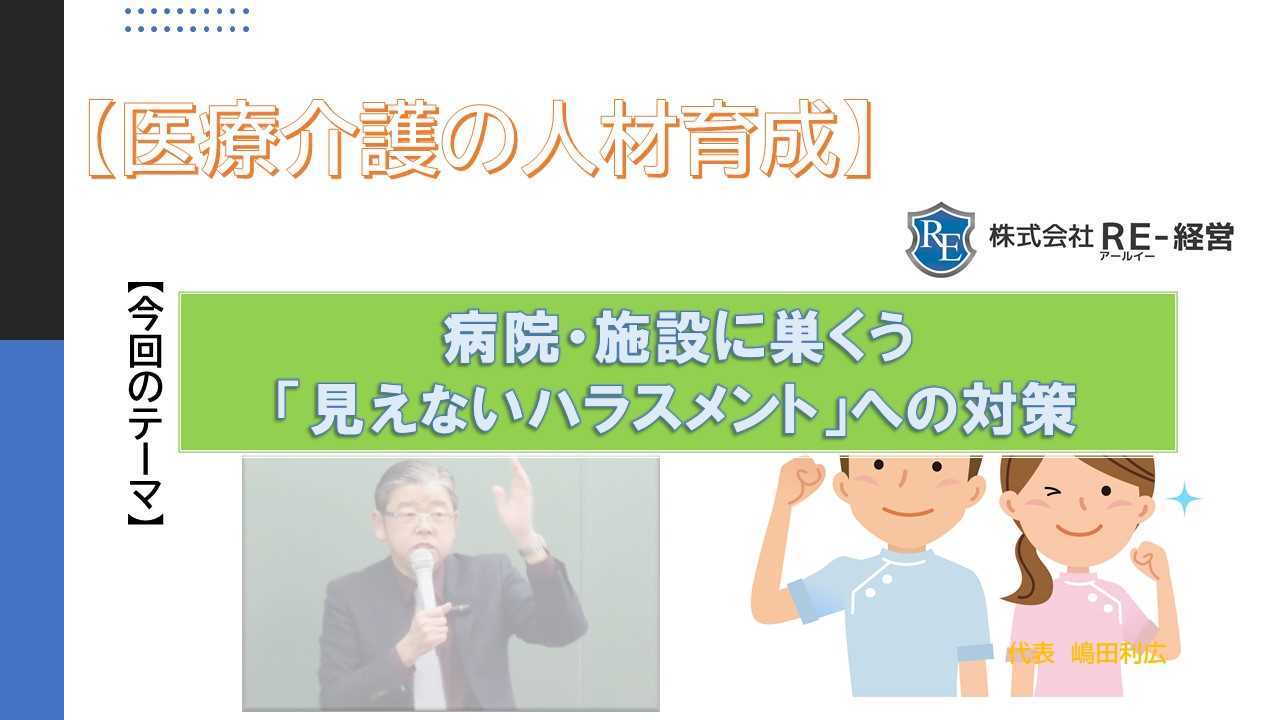 【医療介護の人材育成】

RE 株式会社 RE-経営 アールイー

【今回のテーマ】

病院・施設に巣くう
「見えないハラスメント」への対策

代表 嶋田利広